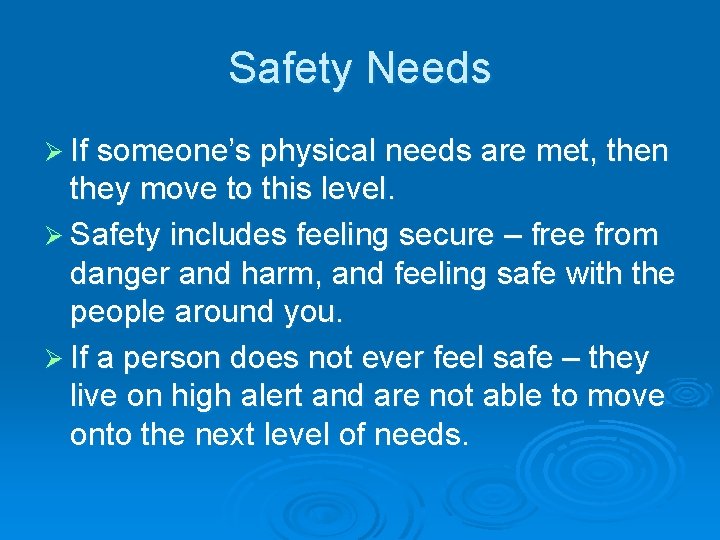 Safety Needs

➢ If someone's physical needs are met, then they move to this level.

➢ Safety includes feeling secure – free from danger and harm, and feeling safe with the people around you.

➢ If a person does not ever feel safe – they live on high alert and are not able to move onto the next level of needs.